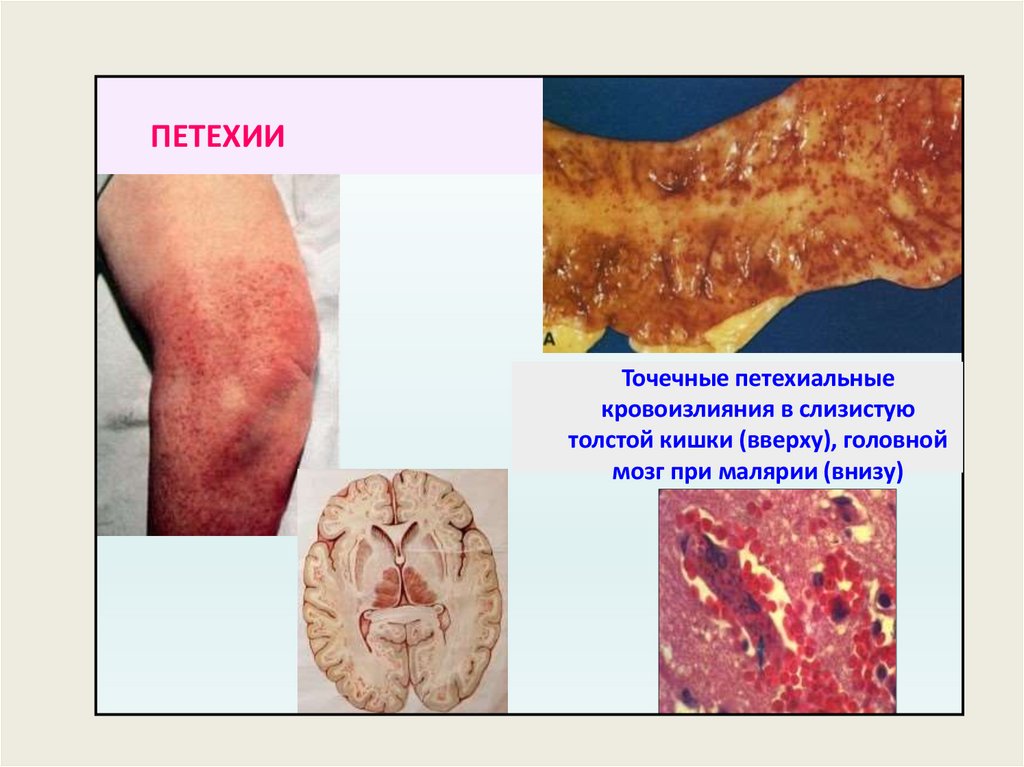 ПЕТЕХИИ

A

Точечные петехиальные кровоизлияния в слизистую толстой кишки (вверху), головной мозг при малярии (внизу)